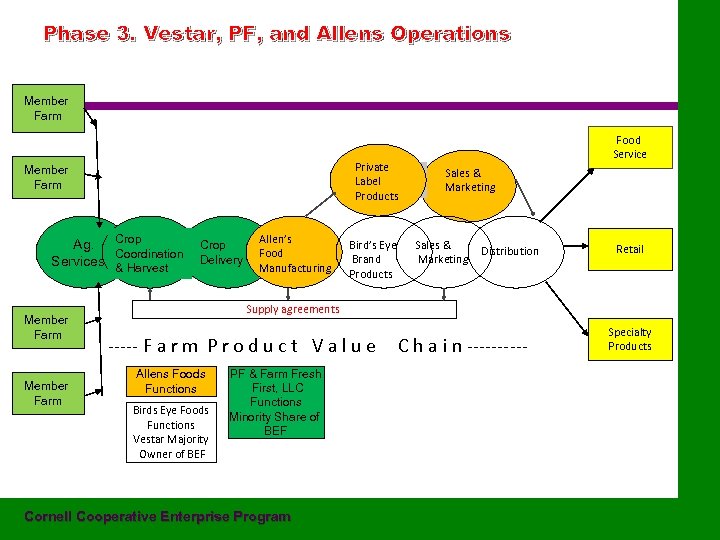 Phase 3. Vestar, PF, and Allens Operations

Member Farm

Member Farm

Member Farm

Member Farm

Ag. Services

Crop Coordination & Harvest

Crop Delivery

Allen's Food Manufacturing

Private Label Products

Sales & Marketing

Bird's Eye Brand Products

Sales & Marketing

Distribution

Food Service

Retail

Specialty Products

Supply agreements

----- Farm Product Value Chain ----------

Allens Foods Functions

Birds Eye Foods Functions Vestar Majority Owner of BEF

PF & Farm Fresh First, LLC Functions Minority Share of BEF

Cornell Cooperative Enterprise Program